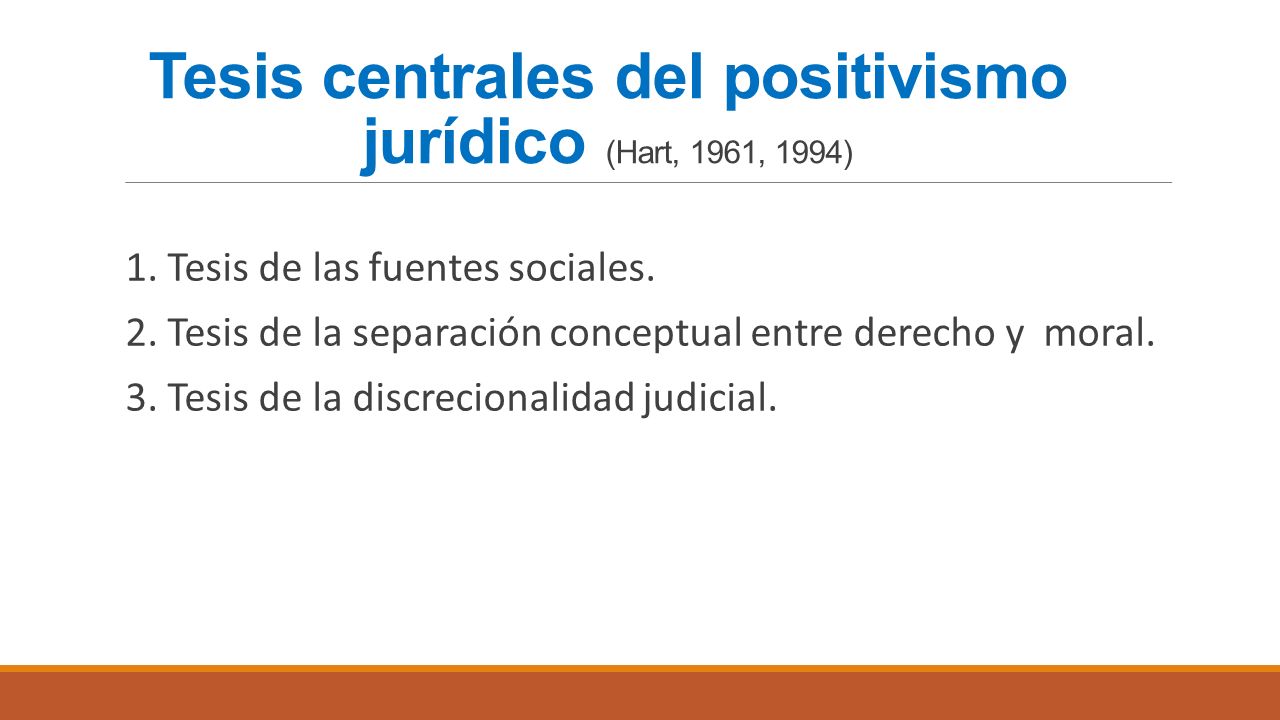 Tesis centrales del positivismo jurídico (Hart, 1961, 1994)

1. Tesis de las fuentes sociales.

2. Tesis de la separación conceptual entre derecho y moral.

3. Tesis de la discrecionalidad judicial.